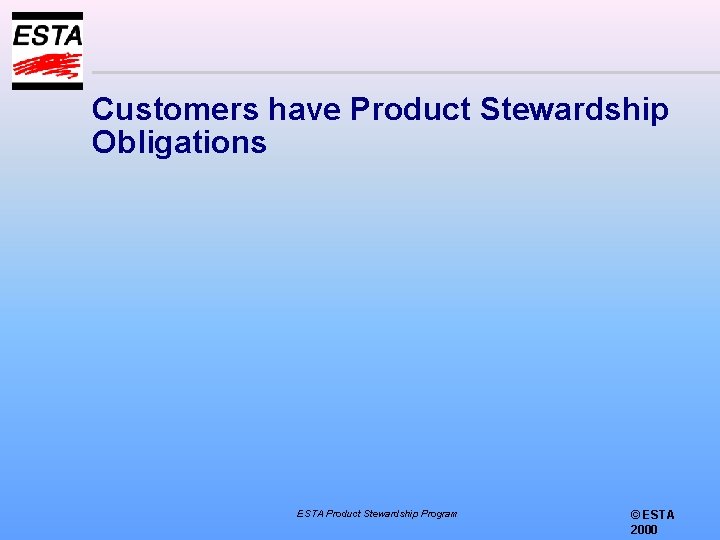 ESTA

Customers have Product Stewardship Obligations

ESTA Product Stewardship Program

© ESTA 2000